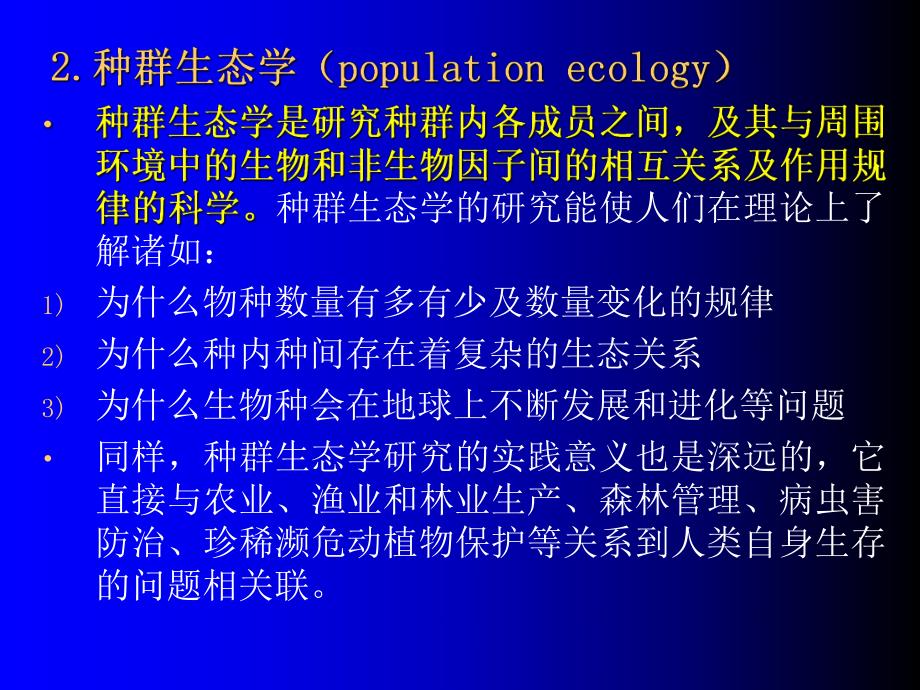 2.种群生态学（population ecology）

• 种群生态学是研究种群内各成员之间，及其与周围环境中的生物和非生物因子间的相互关系及作用规律的科学。种群生态学的研究能使人们在理论上了解诸如：

1) 为什么物种数量有多有少及数量变化的规律

2) 为什么种内种间存在着复杂的生态关系

3) 为什么生物种会在地球上不断发展和进化等问题

• 同样，种群生态学研究的实践意义也是深远的，它直接与农业、渔业和林业生产、森林管理、病虫害防治、珍稀濒危动植物保护等关系到人类自身生存的问题相关联。